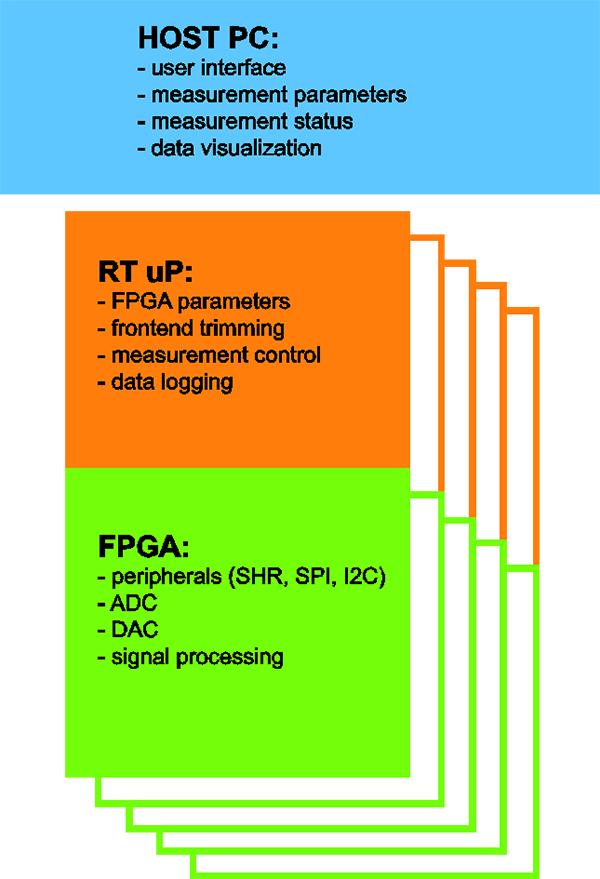 HOST PC:
- user interface
- measurement parameters
- measurement status
- data visualization

RT uP:
- FPGA parameters
- frontend trimming
- measurement control
- data logging

FPGA:
- peripherals (SHR, SPI, I2C)
- ADC
- DAC
- signal processing